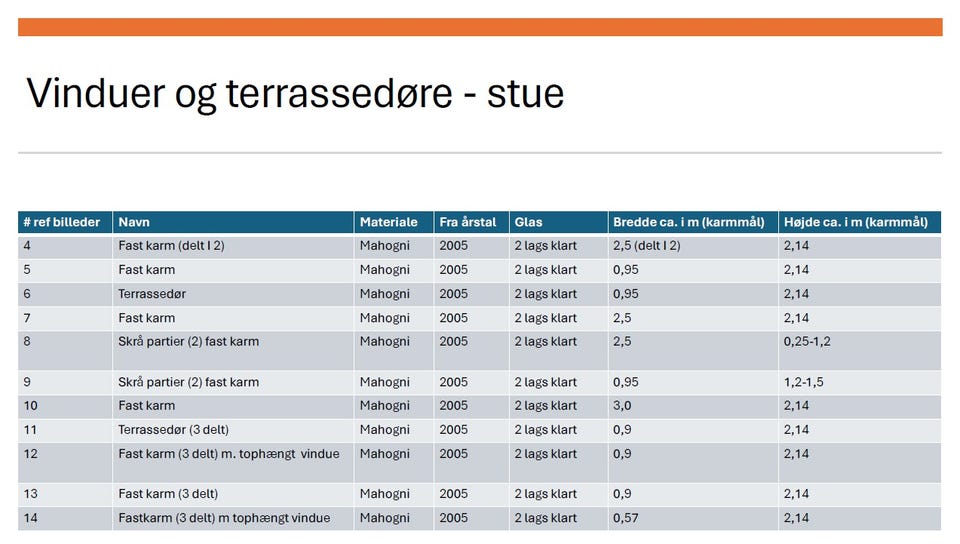 Vinduer og terrassedøre - stue

| # ref billeder | Navn | Materiale | Fra årstal | Glas | Bredde ca. i m (karmmål) | Højde ca. i m (karmmål) |
|---|---|---|---|---|---|---|
| 4 | Fast karm (delt I 2) | Mahogni | 2005 | 2 lags klart | 2,5 (delt I 2) | 2,14 |
| 5 | Fast karm | Mahogni | 2005 | 2 lags klart | 0,95 | 2,14 |
| 6 | Terrassedør | Mahogni | 2005 | 2 lags klart | 0,95 | 2,14 |
| 7 | Fast karm | Mahogni | 2005 | 2 lags klart | 2,5 | 2,14 |
| 8 | Skrå partier (2) fast karm | Mahogni | 2005 | 2 lags klart | 2,5 | 0,25-1,2 |
| 9 | Skrå partier (2) fast karm | Mahogni | 2005 | 2 lags klart | 0,95 | 1,2-1,5 |
| 10 | Fast karm | Mahogni | 2005 | 2 lags klart | 3,0 | 2,14 |
| 11 | Terrassedør (3 delt) | Mahogni | 2005 | 2 lags klart | 0,9 | 2,14 |
| 12 | Fast karm (3 delt) m. tophængt vindue | Mahogni | 2005 | 2 lags klart | 0,9 | 2,14 |
| 13 | Fast karm (3 delt) | Mahogni | 2005 | 2 lags klart | 0,9 | 2,14 |
| 14 | Fastkarm (3 delt) m tophængt vindue | Mahogni | 2005 | 2 lags klart | 0,57 | 2,14 |